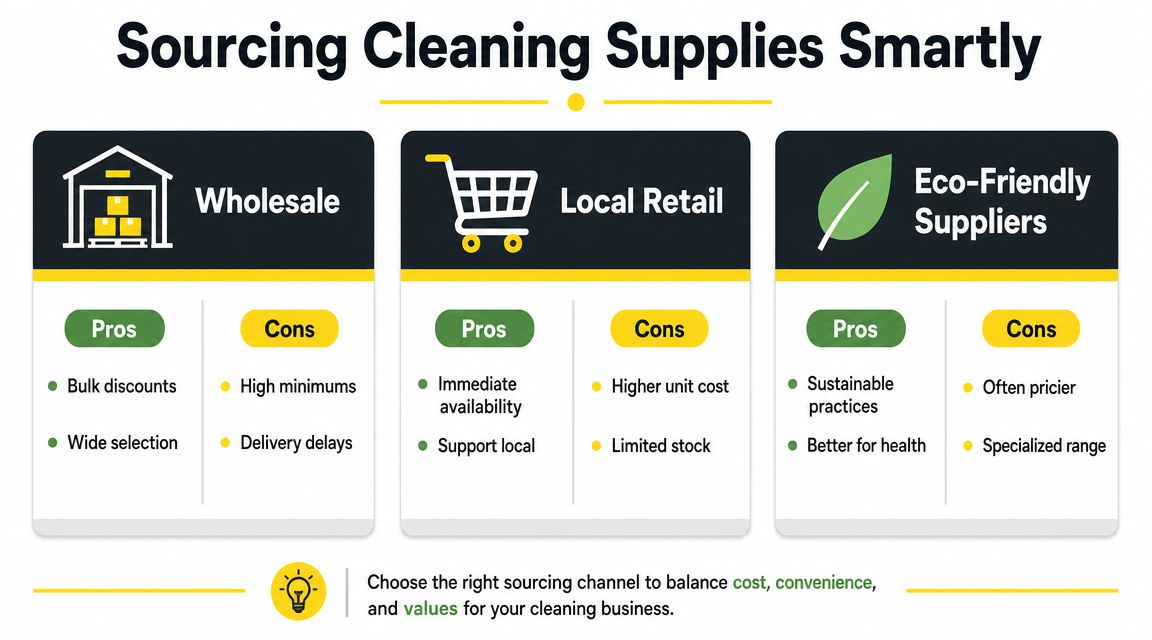 Sourcing Cleaning Supplies Smartly

Wholesale

Pros
- Bulk discounts
- Wide selection

Cons
- High minimums
- Delivery delays

Local Retail

Pros
- Immediate availability
- Support local

Cons
- Higher unit cost
- Limited stock

Eco-Friendly Suppliers

Pros
- Sustainable practices
- Better for health

Cons
- Often pricier
- Specialized range

Choose the right sourcing channel to balance cost, convenience, and values for your cleaning business.